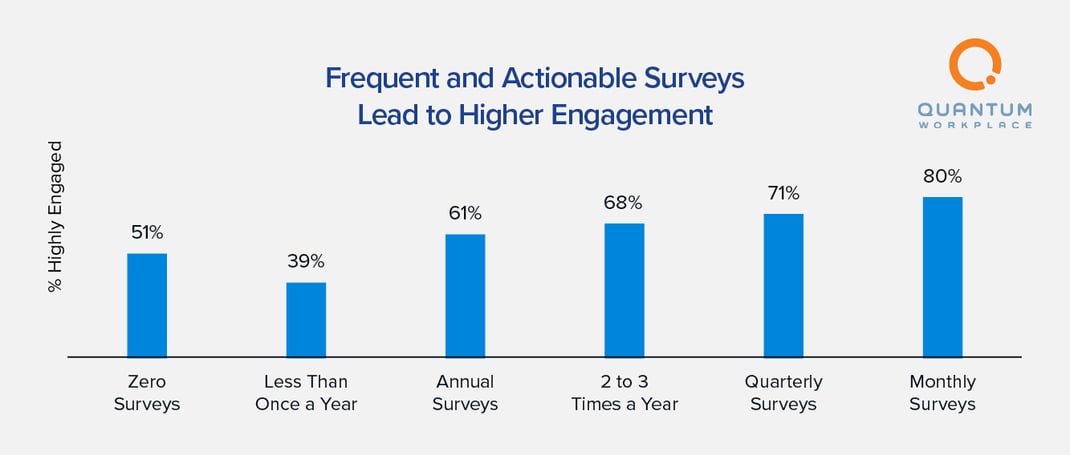 Frequent and Actionable Surveys Lead to Higher Engagement

QUANTUM WORKPLACE

% Highly Engaged

51%
39%
61%
68%
71%
80%

Zero Surveys
Less Than Once a Year
Annual Surveys
2 to 3 Times a Year
Quarterly Surveys
Monthly Surveys